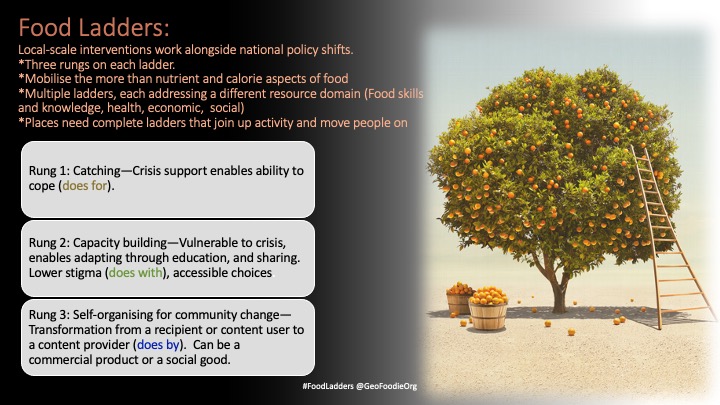 Food Ladders:

Local-scale interventions work alongside national policy shifts.
*Three rungs on each ladder.
*Mobilise the more than nutrient and calorie aspects of food
*Multiple ladders, each addressing a different resource domain (Food skills and knowledge, health, economic, social)
*Places need complete ladders that join up activity and move people on

Rung 1: Catching—Crisis support enables ability to cope (does for).

Rung 2: Capacity building—Vulnerable to crisis, enables adapting through education, and sharing. Lower stigma (does with), accessible choices

Rung 3: Self-organising for community change—Transformation from a recipient or content user to a content provider (does by). Can be a commercial product or a social good.

#FoodLadders @GeoFoodieOrg